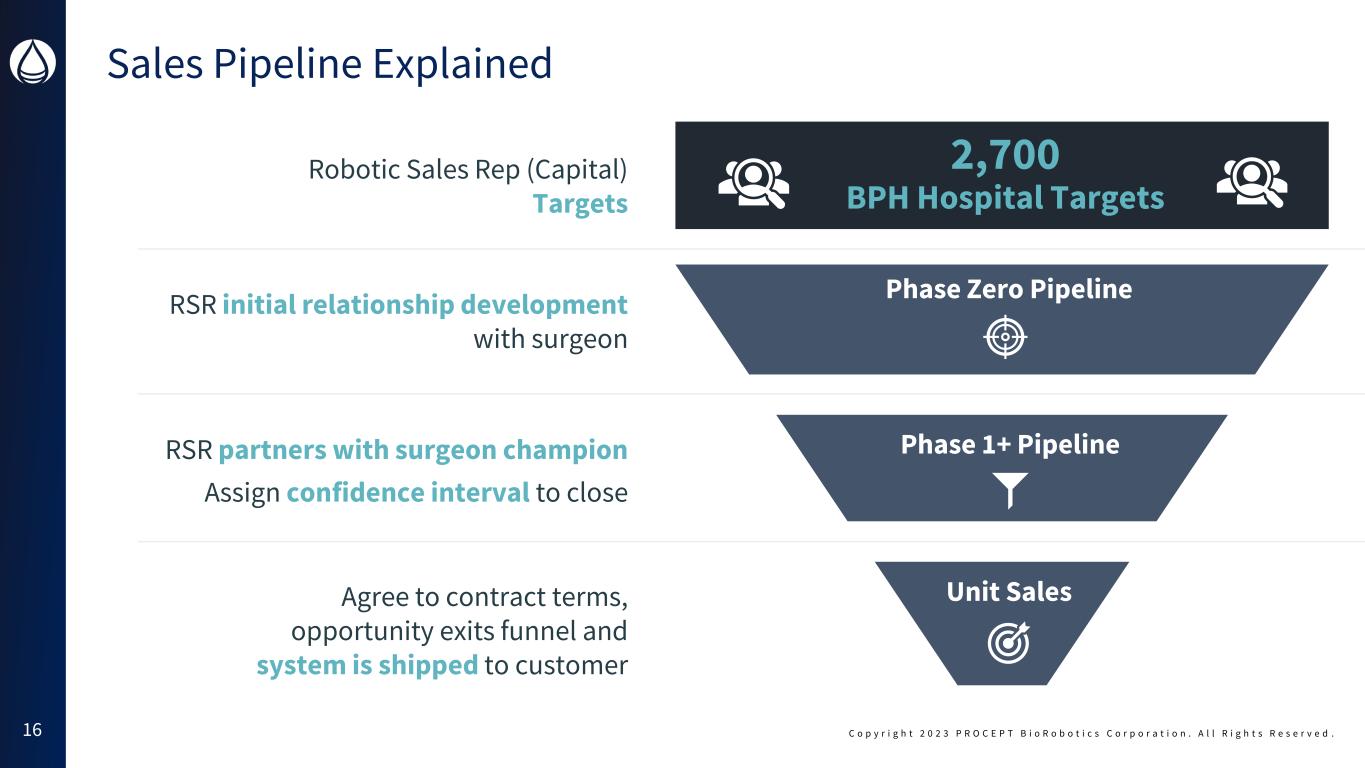 Sales Pipeline Explained

Robotic Sales Rep (Capital) Targets

2,700
BPH Hospital Targets

RSR initial relationship development with surgeon

Phase Zero Pipeline

RSR partners with surgeon champion

Assign confidence interval to close

Phase 1+ Pipeline

Agree to contract terms, opportunity exits funnel and system is shipped to customer

Unit Sales

16

Copyright 2023 PROCEPT BioRobotics Corporation. All Rights Reserved.